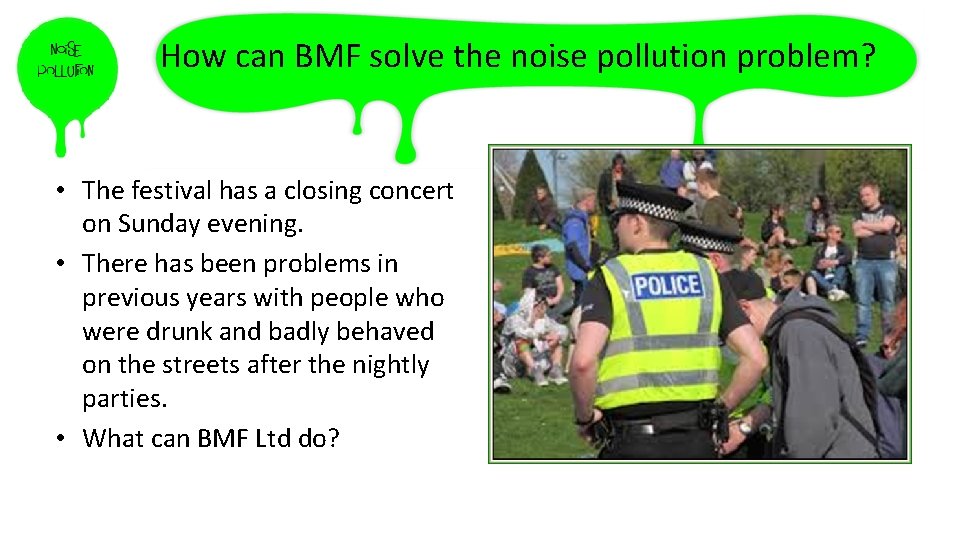 NOISE POLLUTION

How can BMF solve the noise pollution problem?

• The festival has a closing concert on Sunday evening.
• There has been problems in previous years with people who were drunk and badly behaved on the streets after the nightly parties.
• What can BMF Ltd do?

POLICE